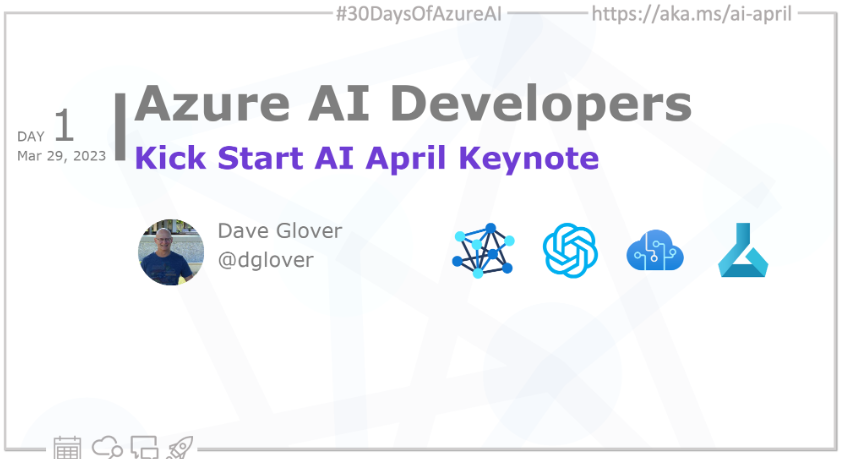 #30DaysOfAzureAI https://aka.ms/ai-april

DAY 1
Mar 29, 2023

Azure AI Developers
Kick Start AI April Keynote

Dave Glover
@dglover